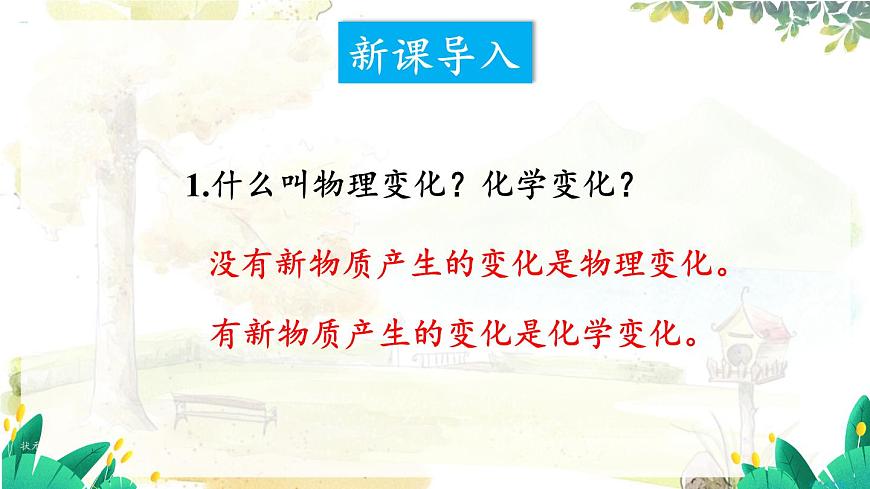 新课导入

1.什么叫物理变化？化学变化？

没有新物质产生的变化是物理变化。

有新物质产生的变化是化学变化。